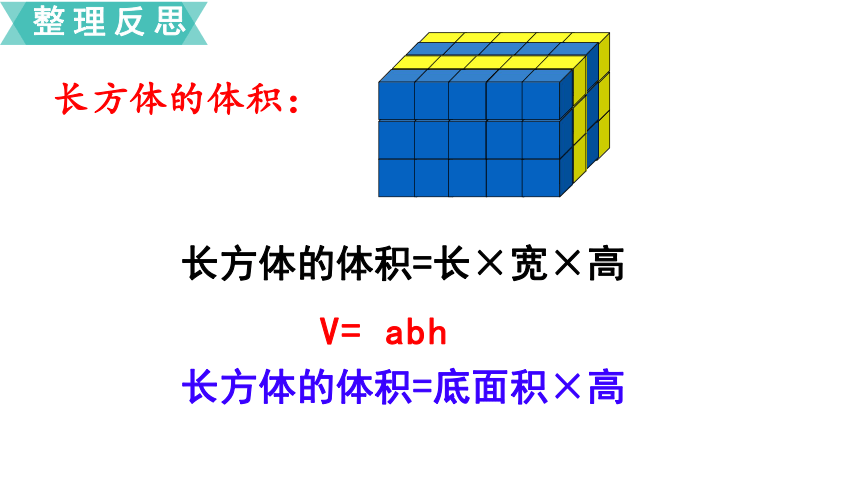 整理反思

长方体的体积：

长方体的体积=长×宽×高

$V= abh$

长方体的体积=底面积×高